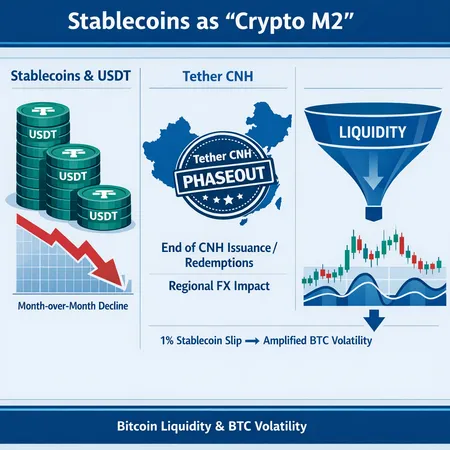 Stablecoins as “Crypto M2”

Stablecoins & USDT

USDT
USDT
USDT

Month-over-Month Decline

Tether CNH

Tether CNH
PHASEOUT

End of CNH Issuance / Redemptions

Regional FX Impact

LIQUIDITY

1% Stablecoin Slip → Amplified BTC Volatility

Bitcoin Liquidity & BTC Volatility